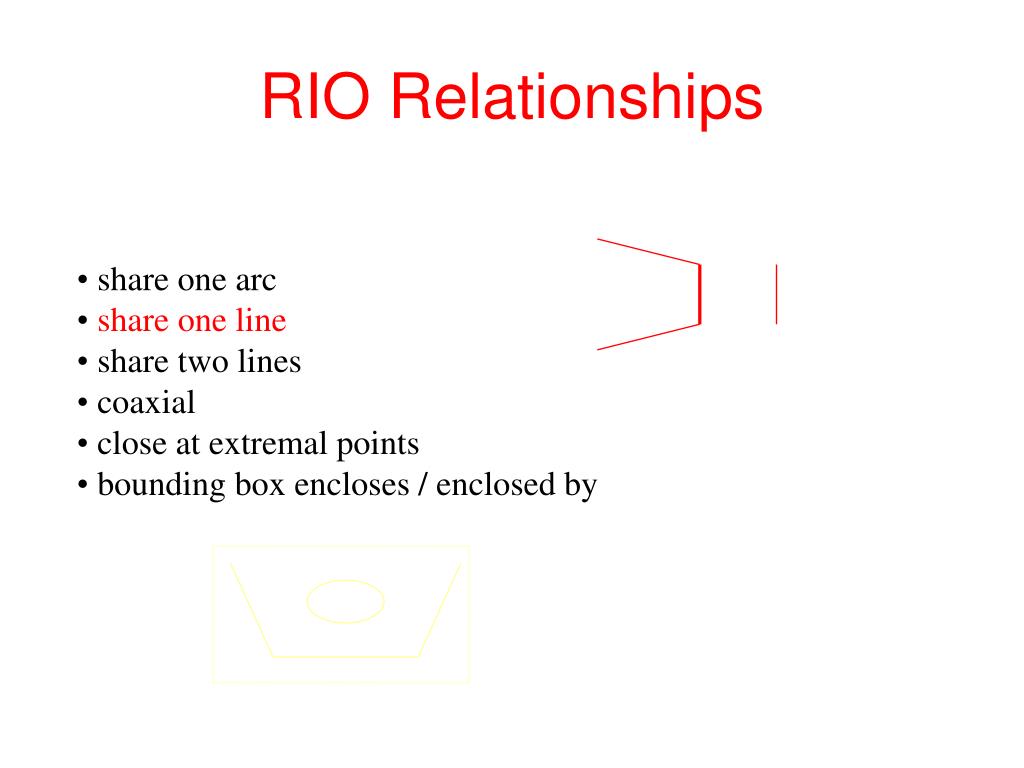 RIO Relationships

• share one arc
• share one line
• share two lines
• coaxial
• close at extremal points
• bounding box encloses / enclosed by